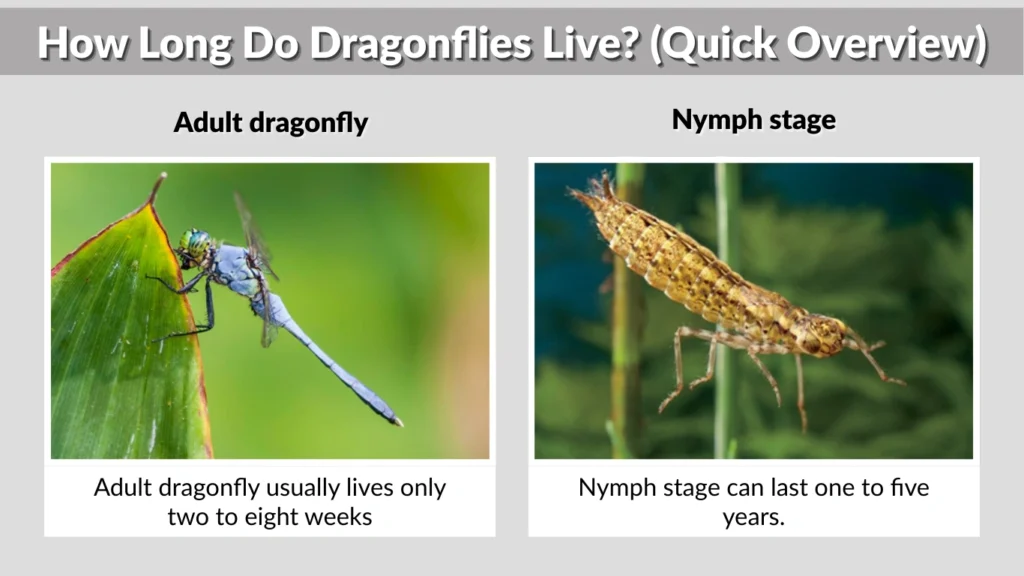 How Long Do Dragonflies Live? (Quick Overview)

Adult dragonfly

Adult dragonfly usually lives only two to eight weeks

Nymph stage

Nymph stage can last one to five years.